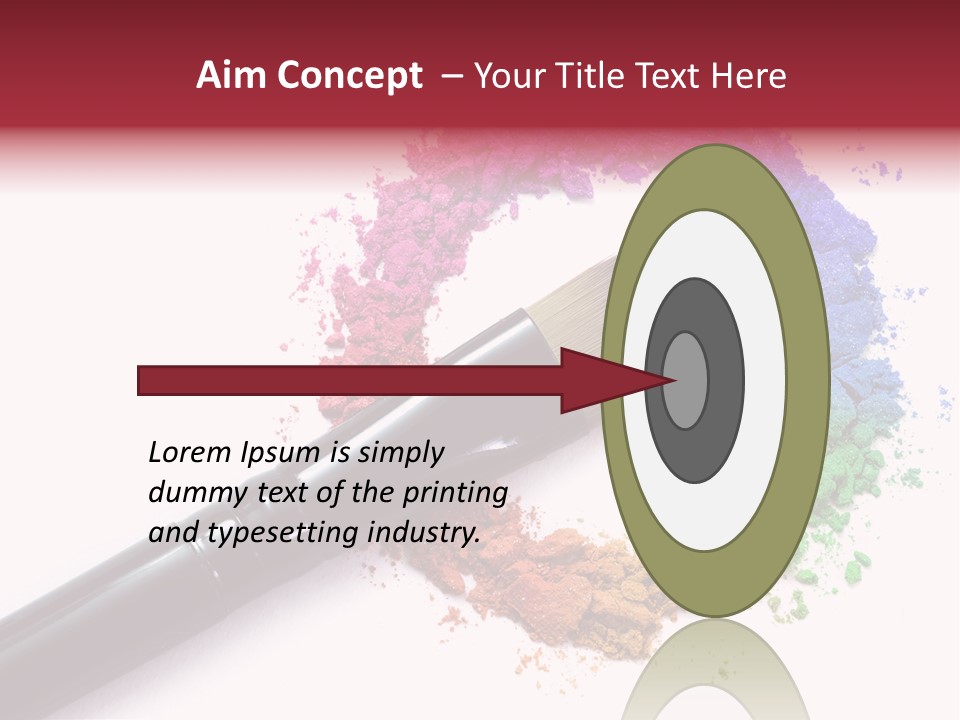 Aim Concept – Your Title Text Here

Lorem Ipsum is simply dummy text of the printing and typesetting industry.